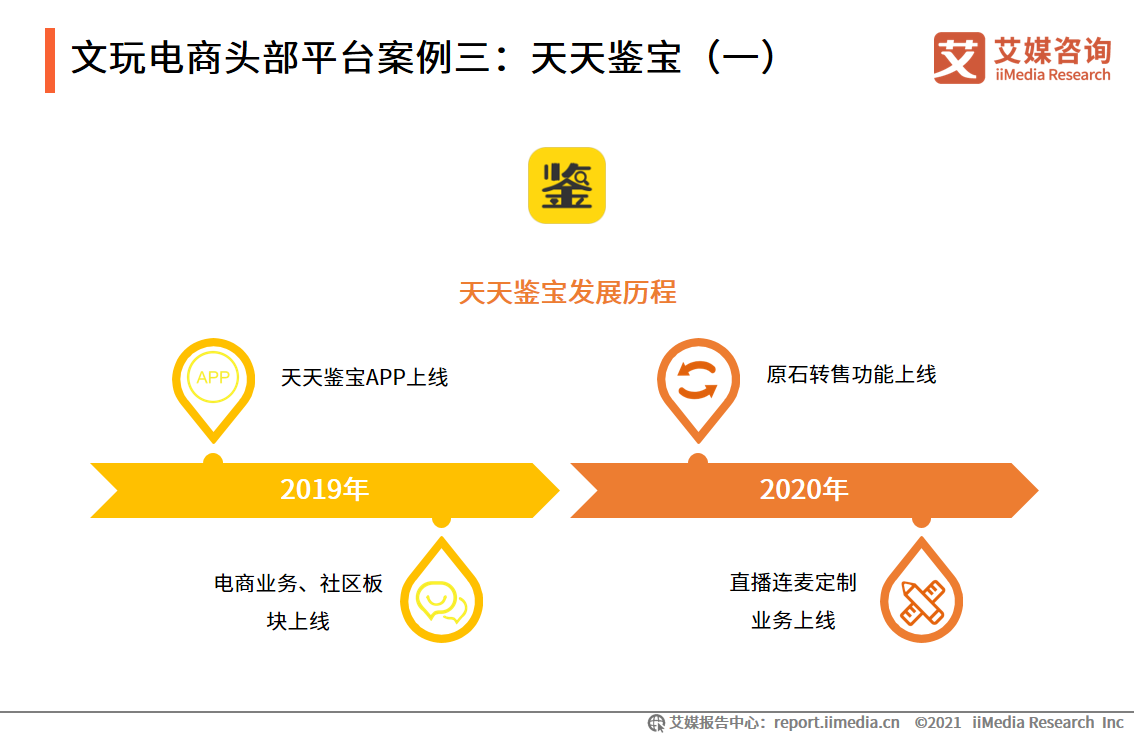 文玩电商头部平台案例三：天天鉴宝（一）

艾 艾媒咨询 iiMedia Research

鉴

天天鉴宝发展历程

APP

天天鉴宝APP上线

原石转售功能上线

2019年

2020年

电商业务、社区板块上线

直播连麦定制业务上线

艾媒报告中心：report.iimedia.cn ©2021 iiMedia Research Inc